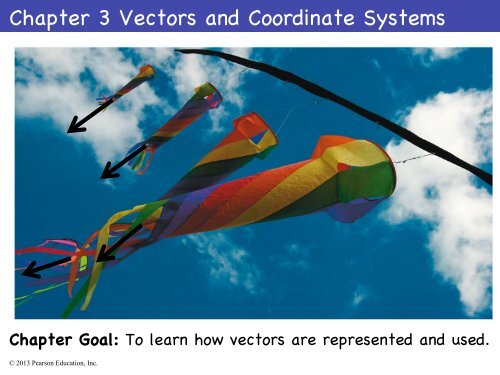 Chapter 3 Vectors and Coordinate Systems

Chapter Goal: To learn how vectors are represented and used.

© 2013 Pearson Education, Inc.